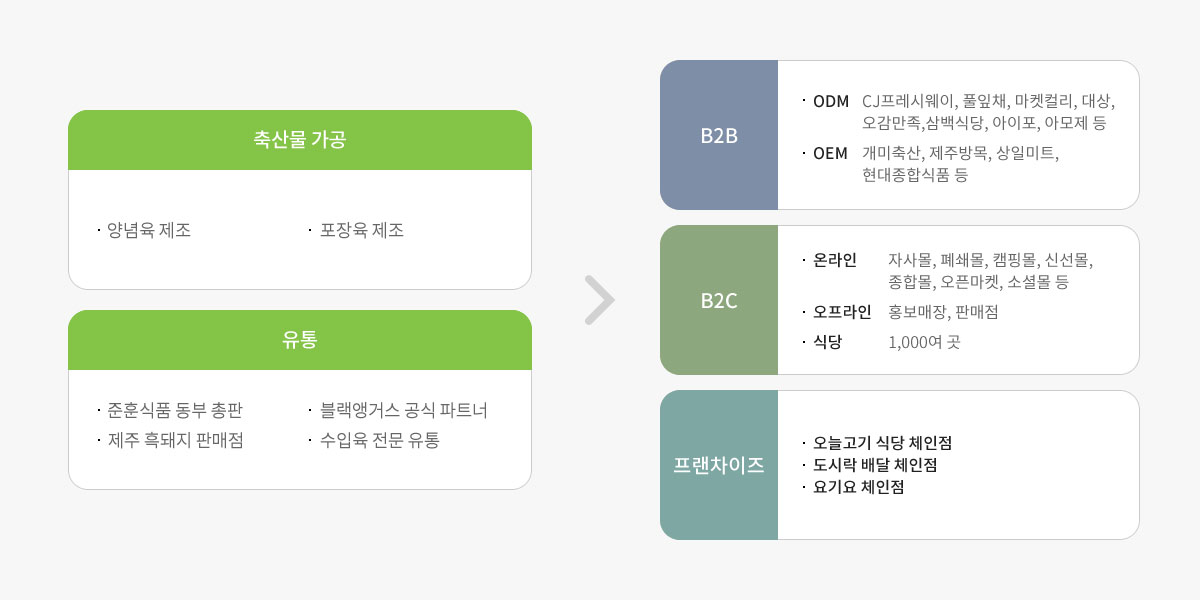 축산물 가공

· 양념육 제조
· 포장육 제조

유통

· 준훈식품 동부 총판
· 제주 흑돼지 판매점
· 블랙앵거스 공식 파트너
· 수입육 전문 유통

B2B

· ODM CJ프레시웨이, 풀잎채, 마켓컬리, 대상, 오감만족,삼백식당, 아이포, 아모제 등
· OEM 개미축산, 제주방목, 상일미트, 현대종합식품 등

B2C

· 온라인 자사몰, 폐쇄몰, 캠핑몰, 신선몰, 종합몰, 오픈마켓, 소셜몰 등
· 오프라인 홍보매장, 판매점
· 식당 1,000여 곳

프랜차이즈

· 오늘고기 식당 체인점
· 도시락 배달 체인점
· 요기요 체인점